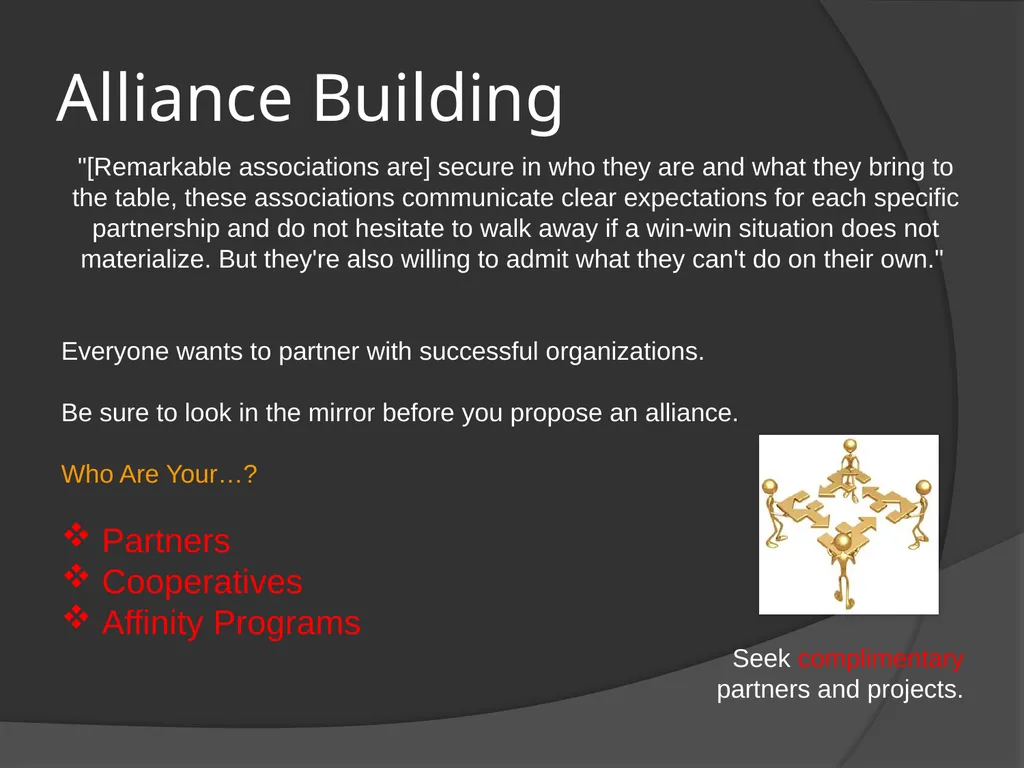 Alliance Building

"[Remarkable associations are] secure in who they are and what they bring to the table, these associations communicate clear expectations for each specific partnership and do not hesitate to walk away if a win-win situation does not materialize. But they're also willing to admit what they can't do on their own."

Everyone wants to partner with successful organizations.

Be sure to look in the mirror before you propose an alliance.

Who Are Your…?

❖ Partners
❖ Cooperatives
❖ Affinity Programs

Seek complimentary partners and projects.